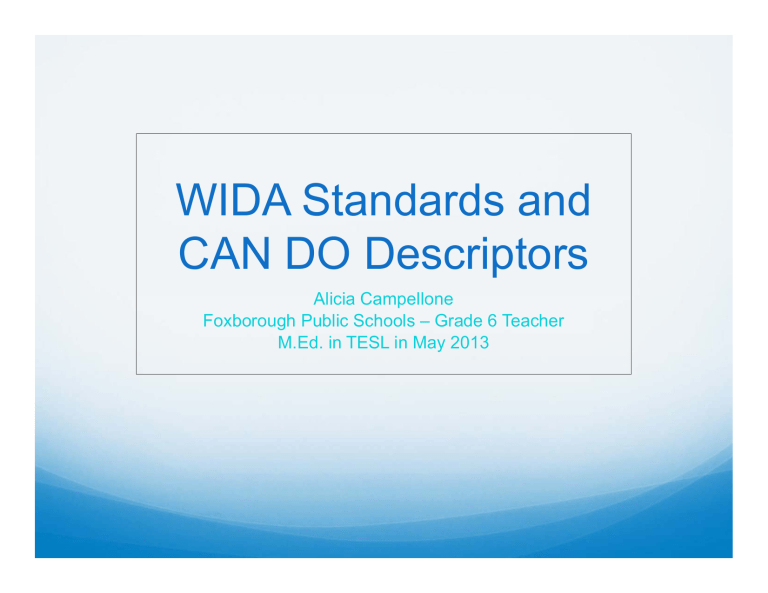 WIDA Standards and CAN DO Descriptors

Alicia Campellone
Foxborough Public Schools – Grade 6 Teacher
M.Ed. in TESL in May 2013